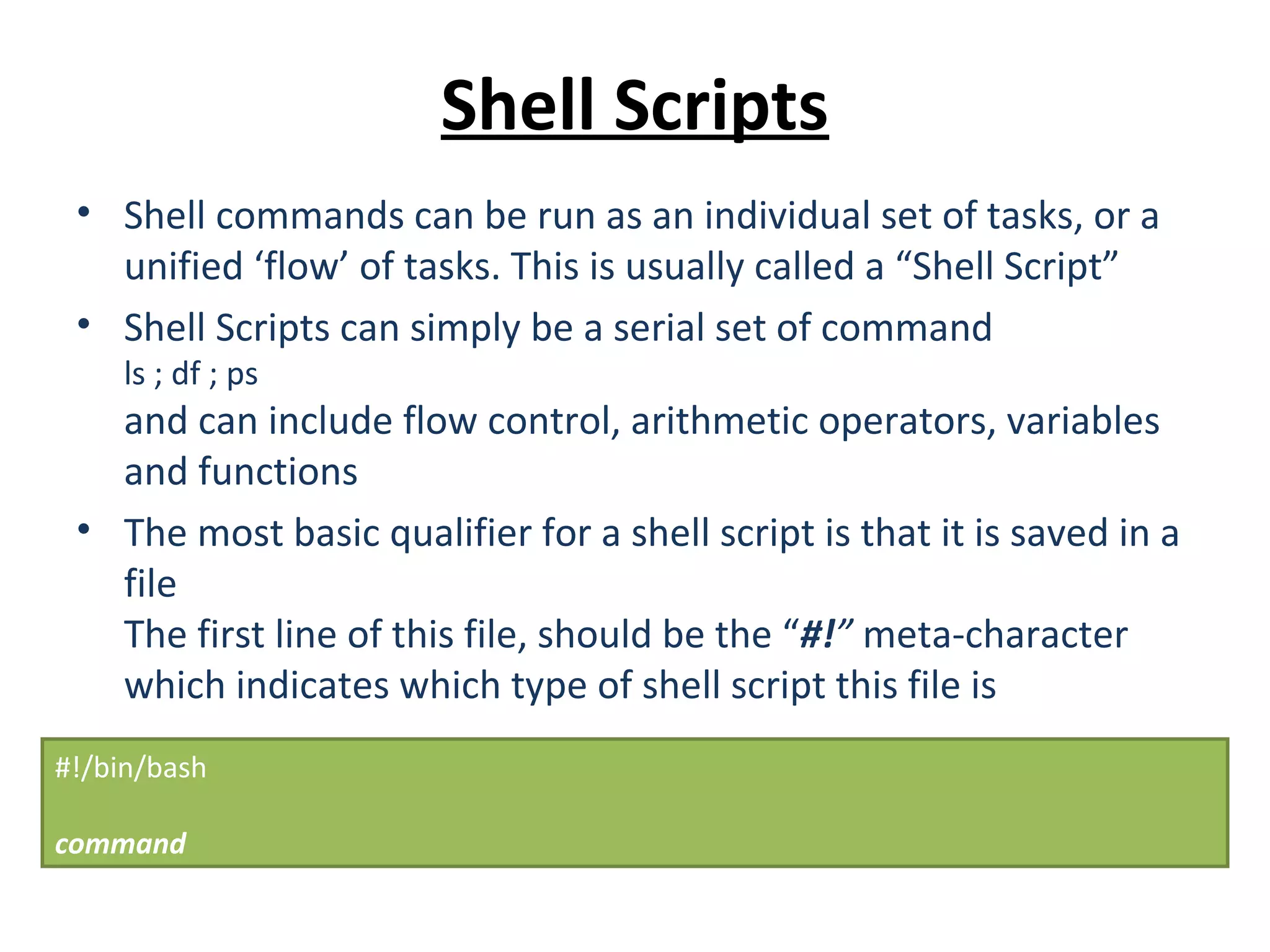 Shell Scripts

• Shell commands can be run as an individual set of tasks, or a unified ‘flow’ of tasks. This is usually called a “Shell Script”

• Shell Scripts can simply be a serial set of command
ls ; df ; ps
and can include flow control, arithmetic operators, variables and functions

• The most basic qualifier for a shell script is that it is saved in a file
The first line of this file, should be the “#!” meta-character which indicates which type of shell script this file is

#!/bin/bash

command